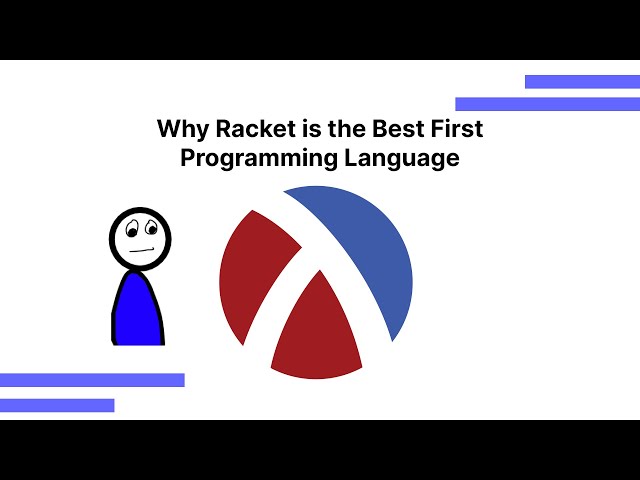 Why Racket is the Best First Programming Language